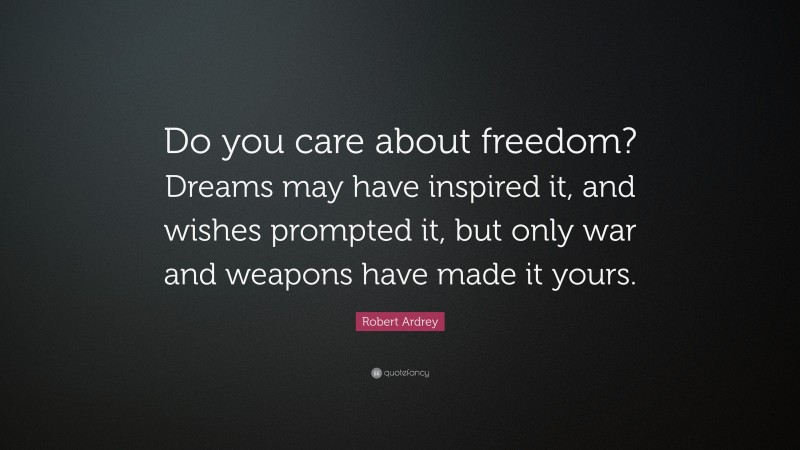 Do you care about freedom? Dreams may have inspired it, and wishes prompted it, but only war and weapons have made it yours.

Robert Ardrey

quotefancy